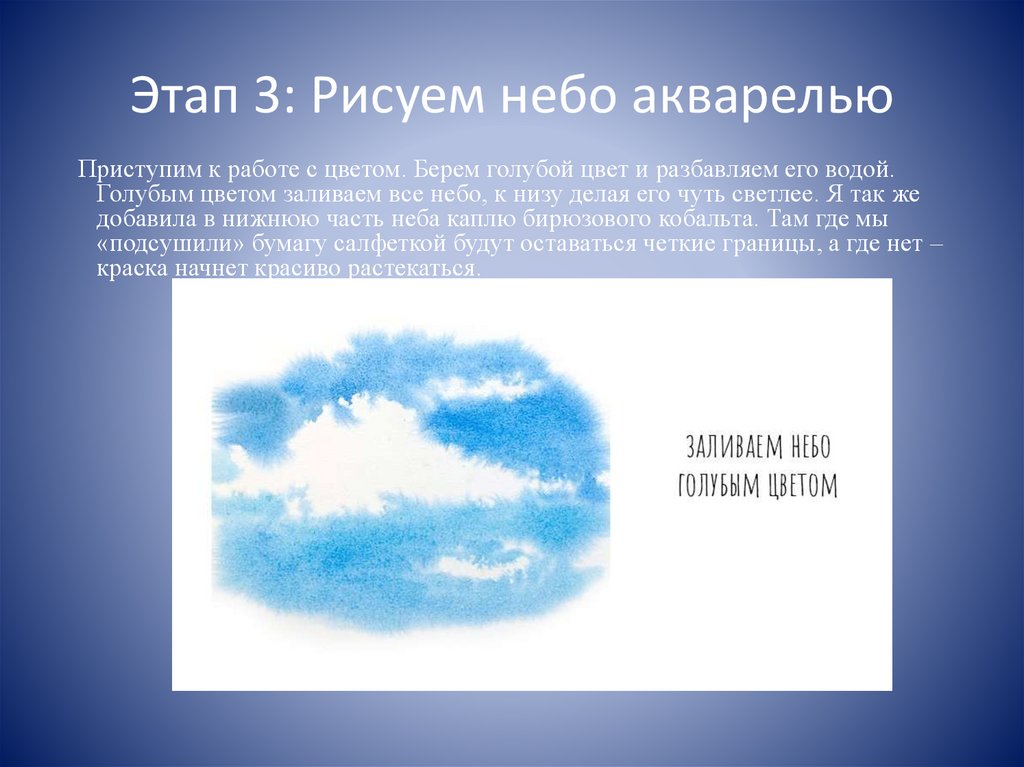 Этап 3: Рисуем небо акварелью

Приступим к работе с цветом. Берем голубой цвет и разбавляем его водой. Голубым цветом заливаем все небо, к низу делая его чуть светлее. Я так же добавила в нижнюю часть неба каплю бирюзового кобальта. Там где мы «подсушили» бумагу салфеткой будут оставаться четкие границы, а где нет – краска начнет красиво растекаться.

ЗАЛИВАЕМ НЕБО ГОЛУБЫМ ЦВЕТОМ